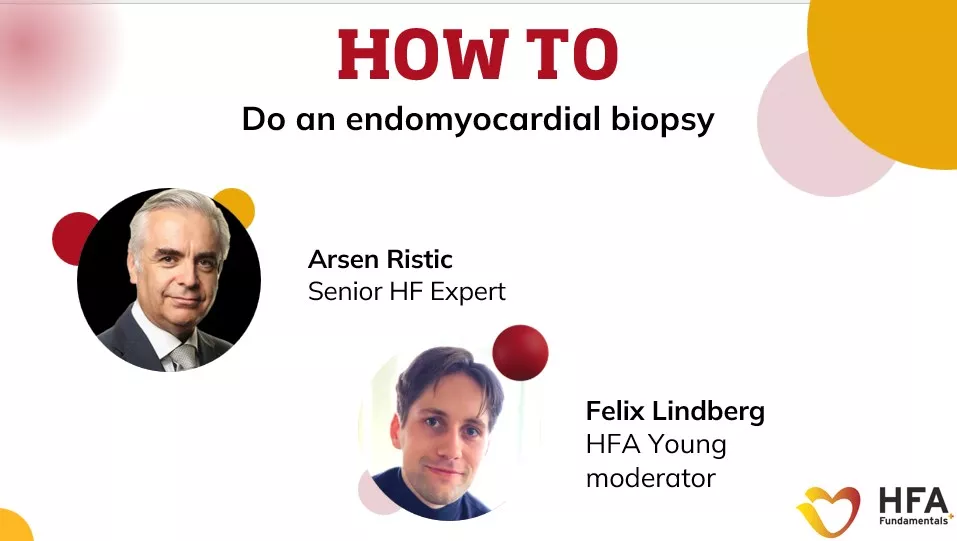 HOW TO
Do an endomyocardial biopsy

Arsen Ristic
Senior HF Expert

Felix Lindberg
HFA Young moderator

HFA Fundamentals